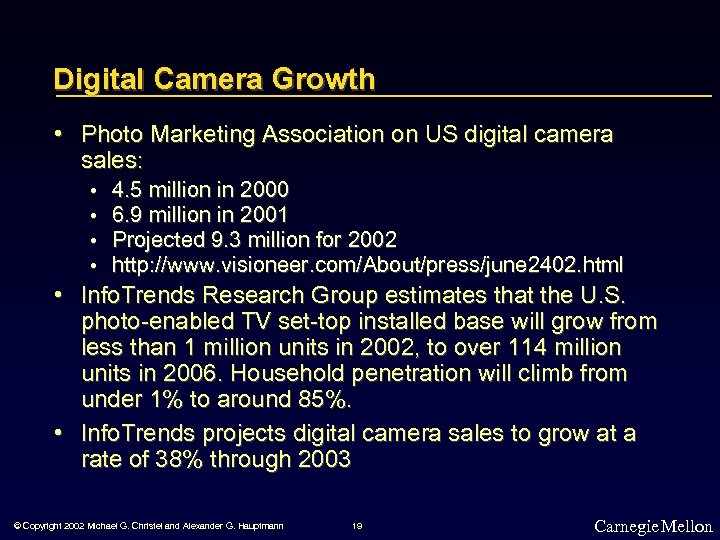 Digital Camera Growth

• Photo Marketing Association on US digital camera sales:
  • 4.5 million in 2000
  • 6.9 million in 2001
  • Projected 9.3 million for 2002
  • http://www.visioneer.com/About/press/june2402.html
• InfoTrends Research Group estimates that the U.S. photo-enabled TV set-top installed base will grow from less than 1 million units in 2002, to over 114 million units in 2006. Household penetration will climb from under 1% to around 85%.
• InfoTrends projects digital camera sales to grow at a rate of 38% through 2003

© Copyright 2002 Michael G. Christel and Alexander G. Hauptmann 19 Carnegie Mellon